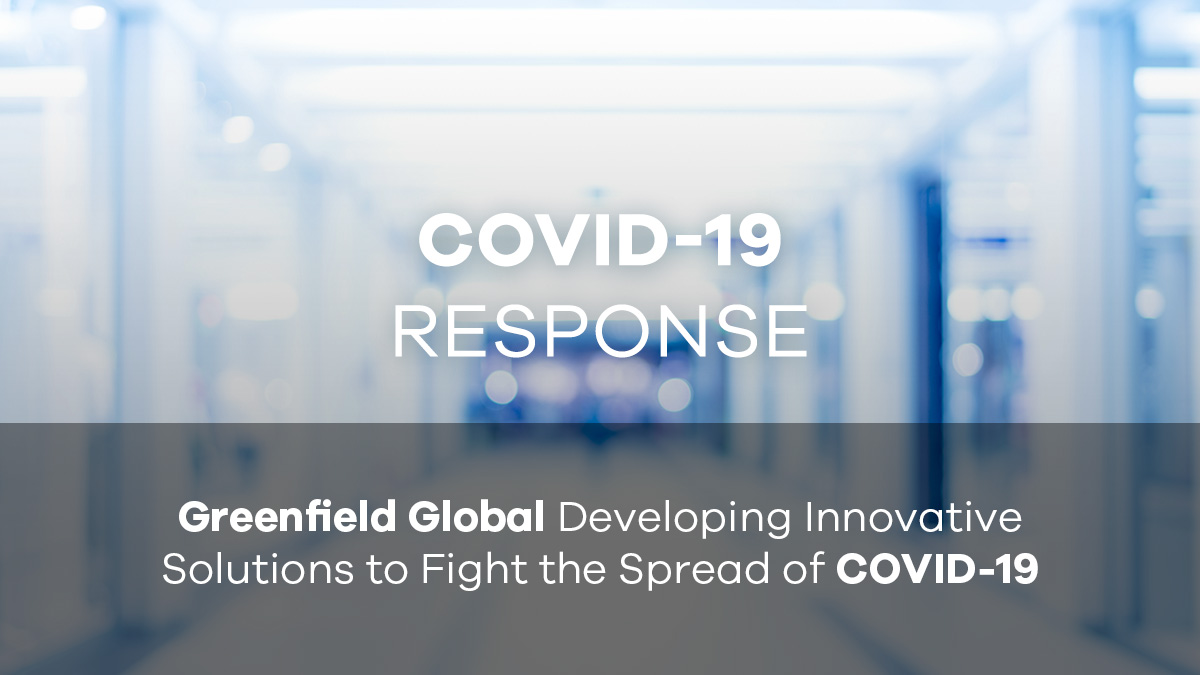 COVID-19
RESPONSE

Greenfield Global Developing Innovative Solutions to Fight the Spread of COVID-19